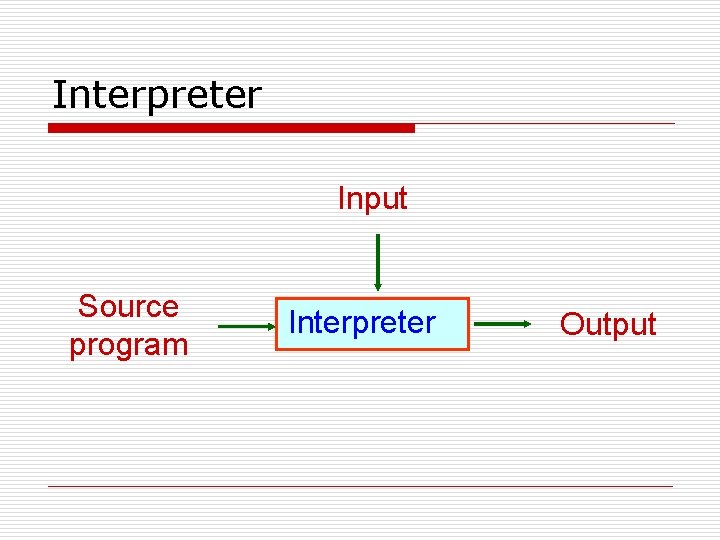 Interpreter

Input

Source program

Interpreter

Output